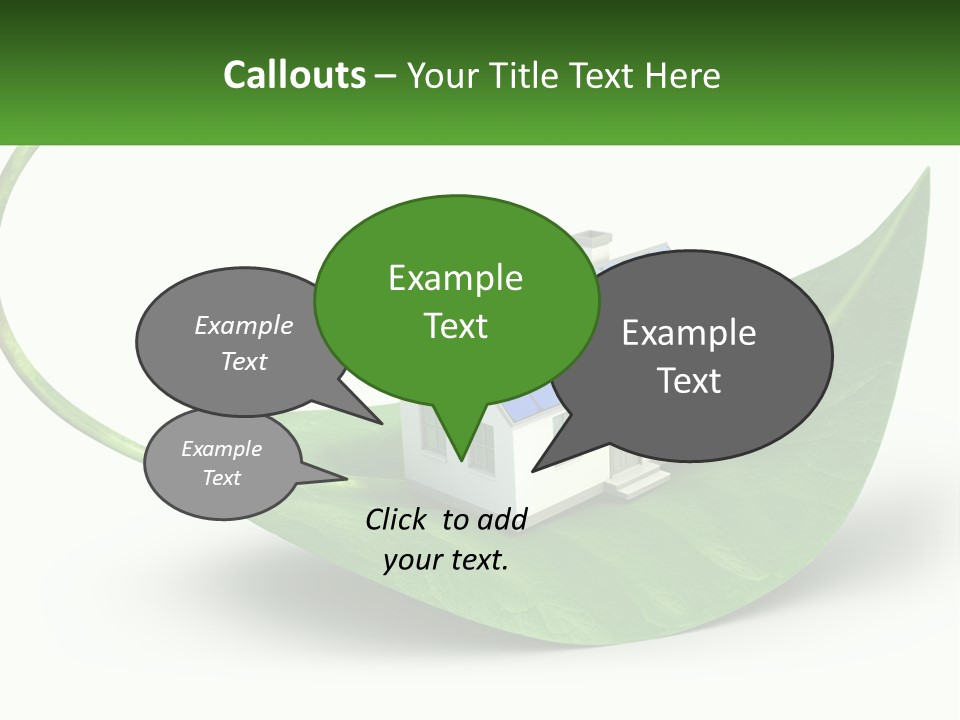 Callouts – Your Title Text Here

Example Text

Example Text

Example Text

Example Text

Click to add your text.